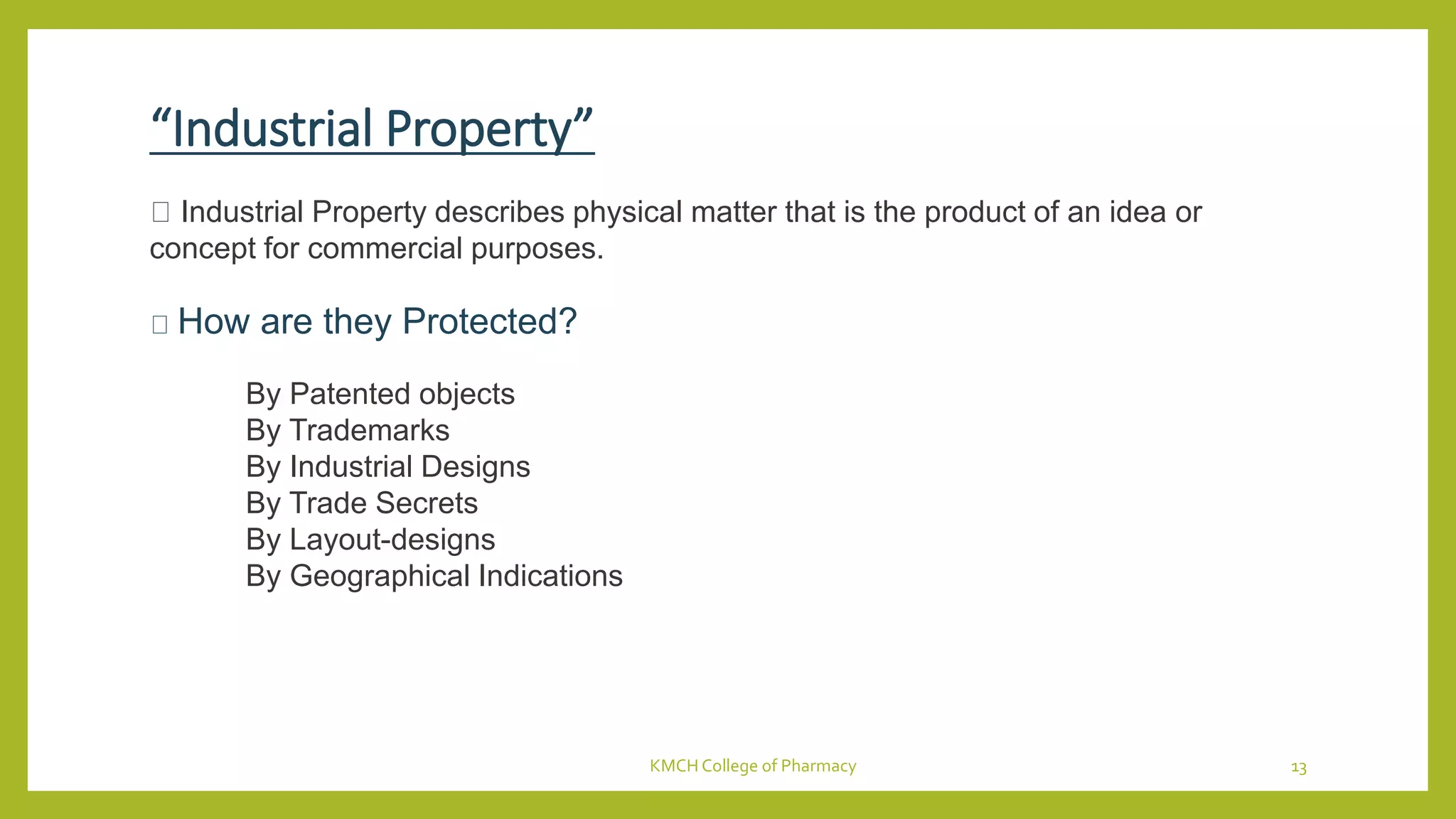 “Industrial Property”

□ Industrial Property describes physical matter that is the product of an idea or concept for commercial purposes.

□ How are they Protected?

By Patented objects
By Trademarks
By Industrial Designs
By Trade Secrets
By Layout-designs
By Geographical Indications

KMCH College of Pharmacy

13